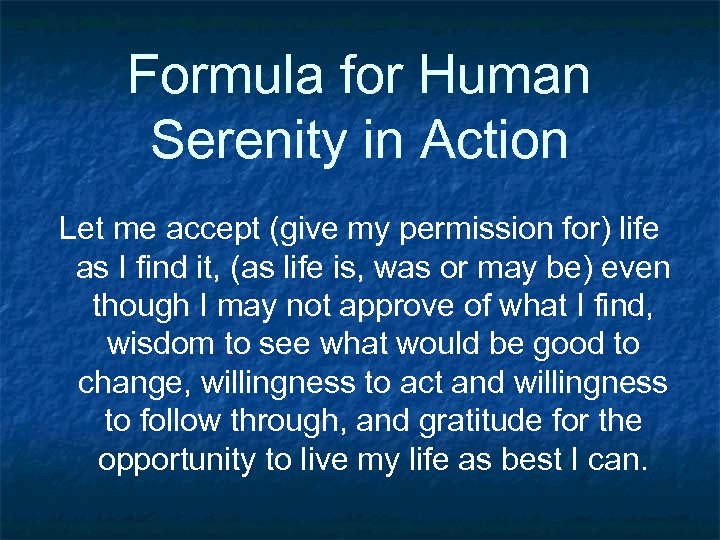 Formula for Human Serenity in Action

Let me accept (give my permission for) life as I find it, (as life is, was or may be) even though I may not approve of what I find, wisdom to see what would be good to change, willingness to act and willingness to follow through, and gratitude for the opportunity to live my life as best I can.